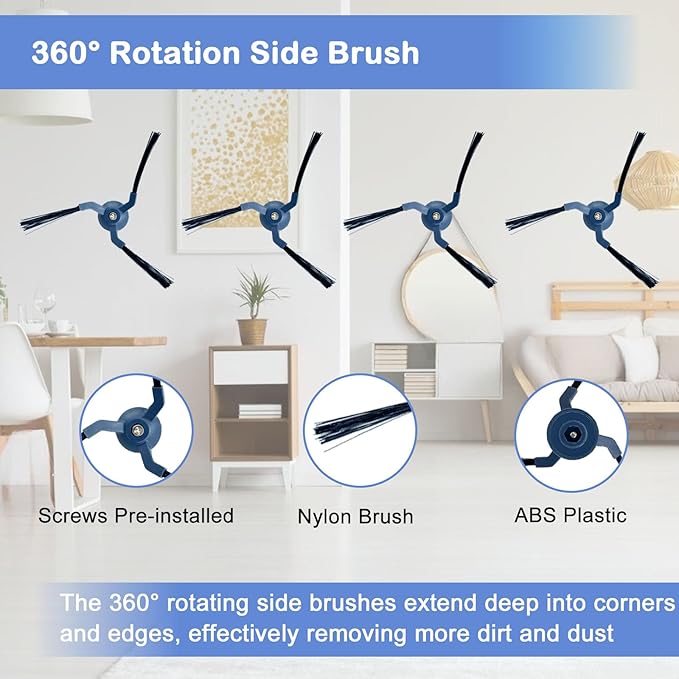 360° Rotation Side Brush

Screws Pre-installed

Nylon Brush

ABS Plastic

The 360° rotating side brushes extend deep into corners and edges, effectively removing more dirt and dust